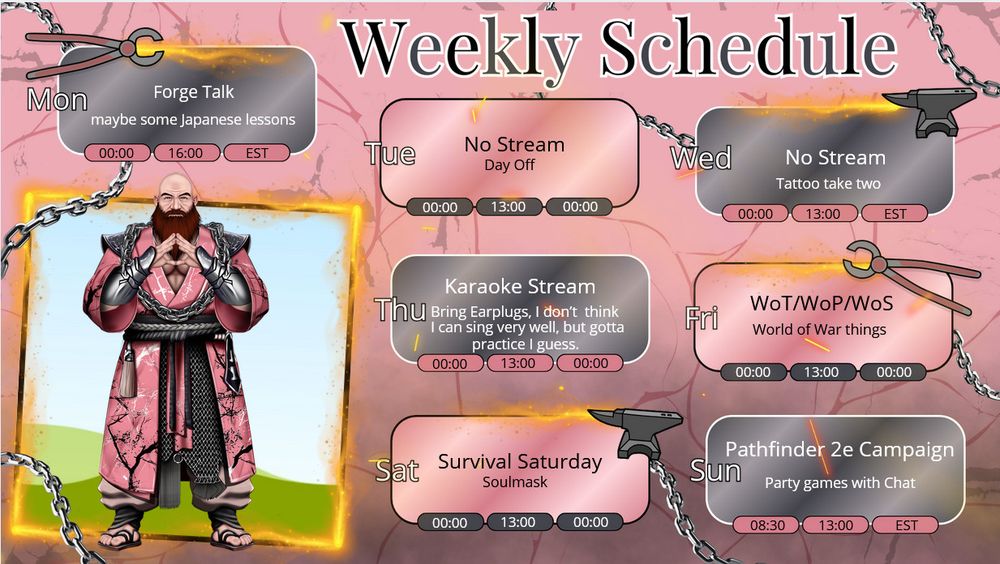 Weekly Schedule

Mon
Forge Talk
maybe some Japanese lessons
00:00 16:00 EST

Tue
No Stream
Day Off
00:00 13:00 00:00

Wed
No Stream
Tattoo take two
00:00 13:00 EST

Thu
Karaoke Stream
Bring Earplugs, I don't think I can sing very well, but gotta practice I guess.
00:00 13:00 00:00

Fri
WoT/WoP/WoS
World of War things
00:00 13:00 00:00

Sat
Survival Saturday
Soulmask
00:00 13:00 00:00

Sun
Pathfinder 2e Campaign
Party games with Chat
08:30 13:00 EST